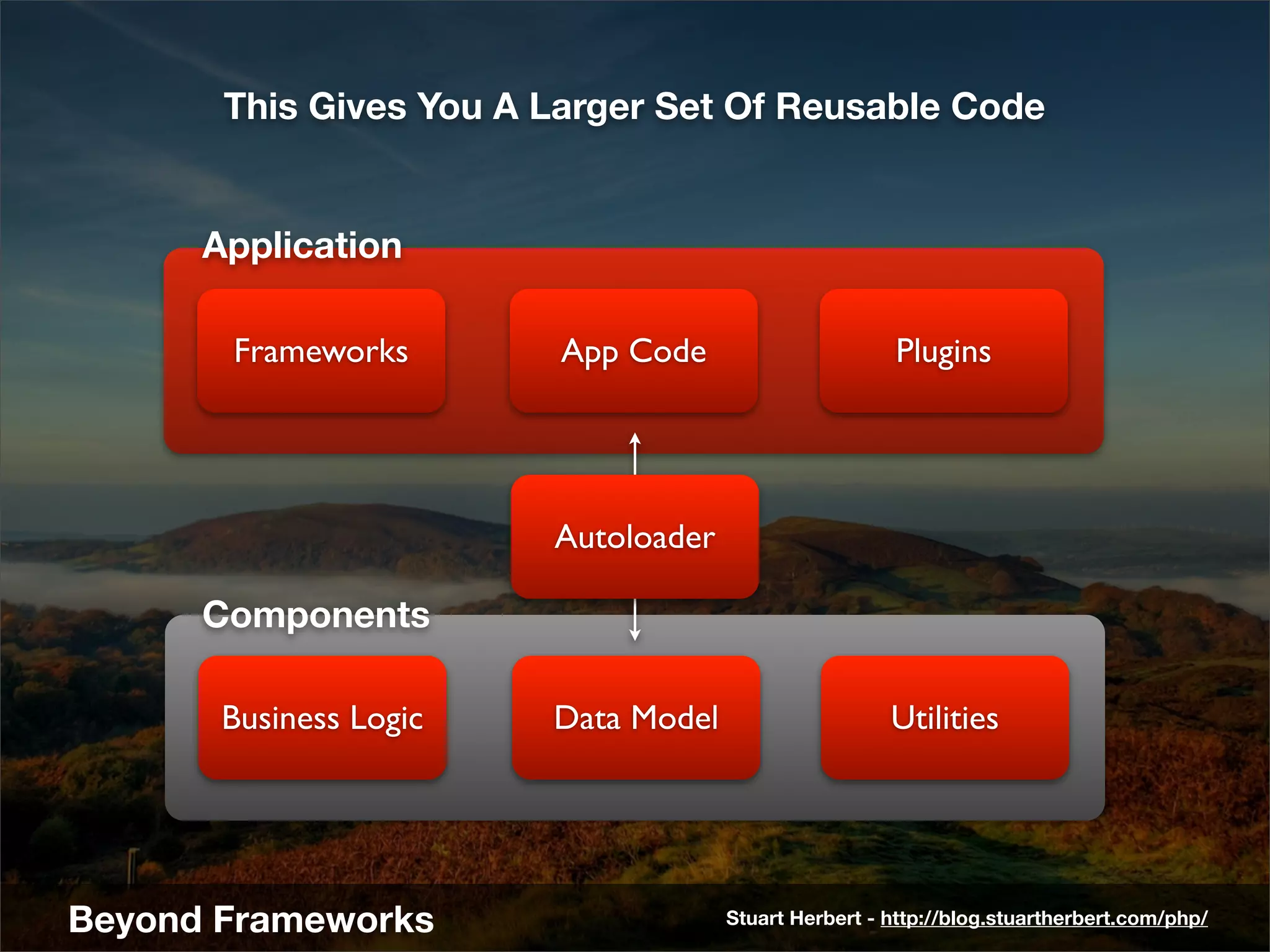 This Gives You A Larger Set Of Reusable Code

Application

Frameworks

App Code

Plugins

Autoloader

Components

Business Logic

Data Model

Utilities

Beyond Frameworks

Stuart Herbert - http://blog.stuartherbert.com/php/